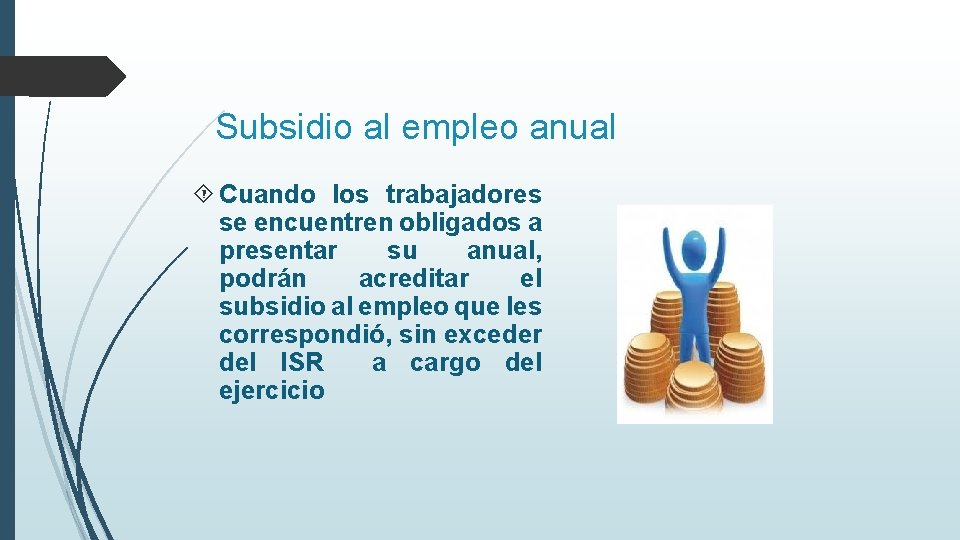 Subsidio al empleo anual

Cuando los trabajadores se encuentren obligados a presentar su anual, podrán acreditar el subsidio al empleo que les correspondió, sin exceder del ISR a cargo del ejercicio